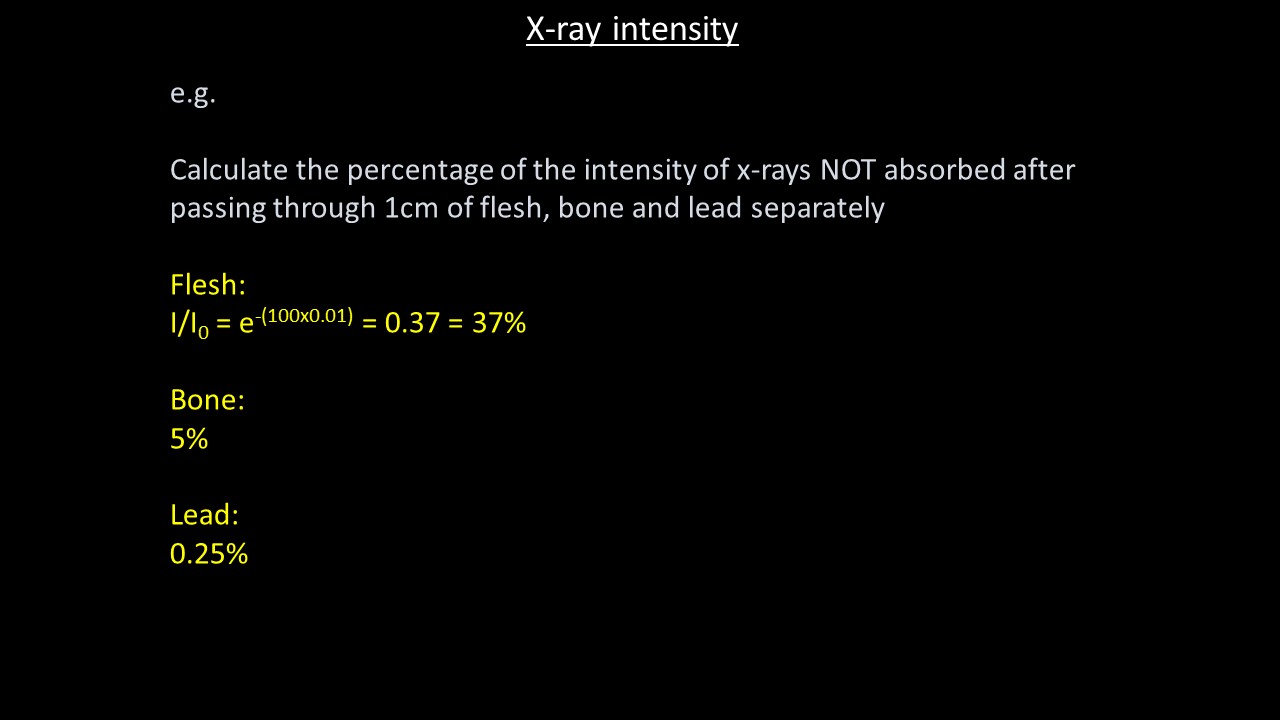 X-ray intensity

e.g.

Calculate the percentage of the intensity of x-rays NOT absorbed after passing through 1cm of flesh, bone and lead separately

Flesh:
$I/I_0 = e^{-(100x0.01)} = 0.37 = 37\%$

Bone:
5%

Lead:
0.25%